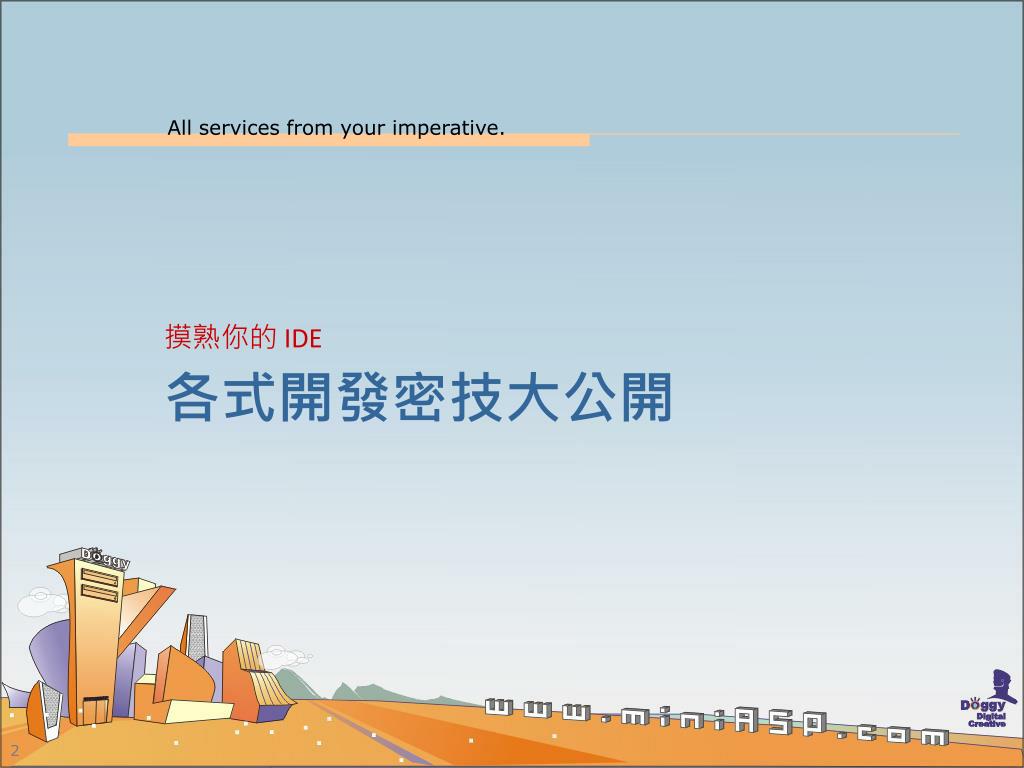 All services from your imperative.

摸熟你的 IDE

各式開發密技大公開

Doggy

www.miniASP.com

Doggy Digital Creative

2